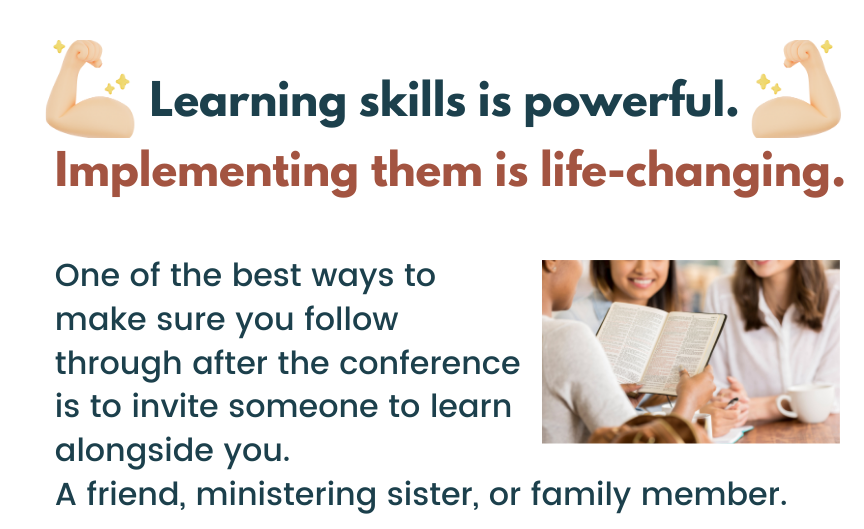 Learning skills is powerful.
Implementing them is life-changing.

One of the best ways to make sure you follow through after the conference is to invite someone to learn alongside you.
A friend, ministering sister, or family member.